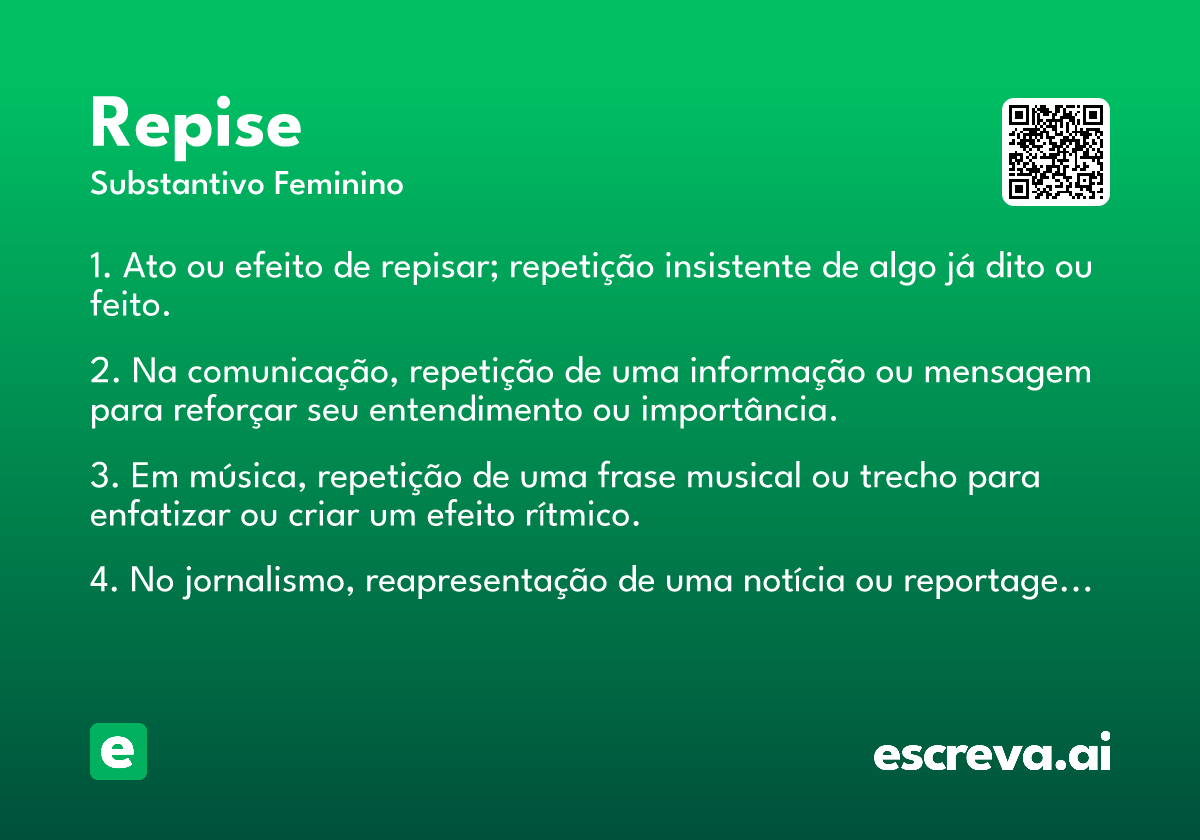 Repise
Substantivo Feminino

1. Ato ou efeito de repisar; repetição insistente de algo já dito ou feito.

2. Na comunicação, repetição de uma informação ou mensagem para reforçar seu entendimento ou importância.

3. Em música, repetição de uma frase musical ou trecho para enfatizar ou criar um efeito rítmico.

4. No jornalismo, reapresentação de uma notícia ou reportage…

e

escreva.ai